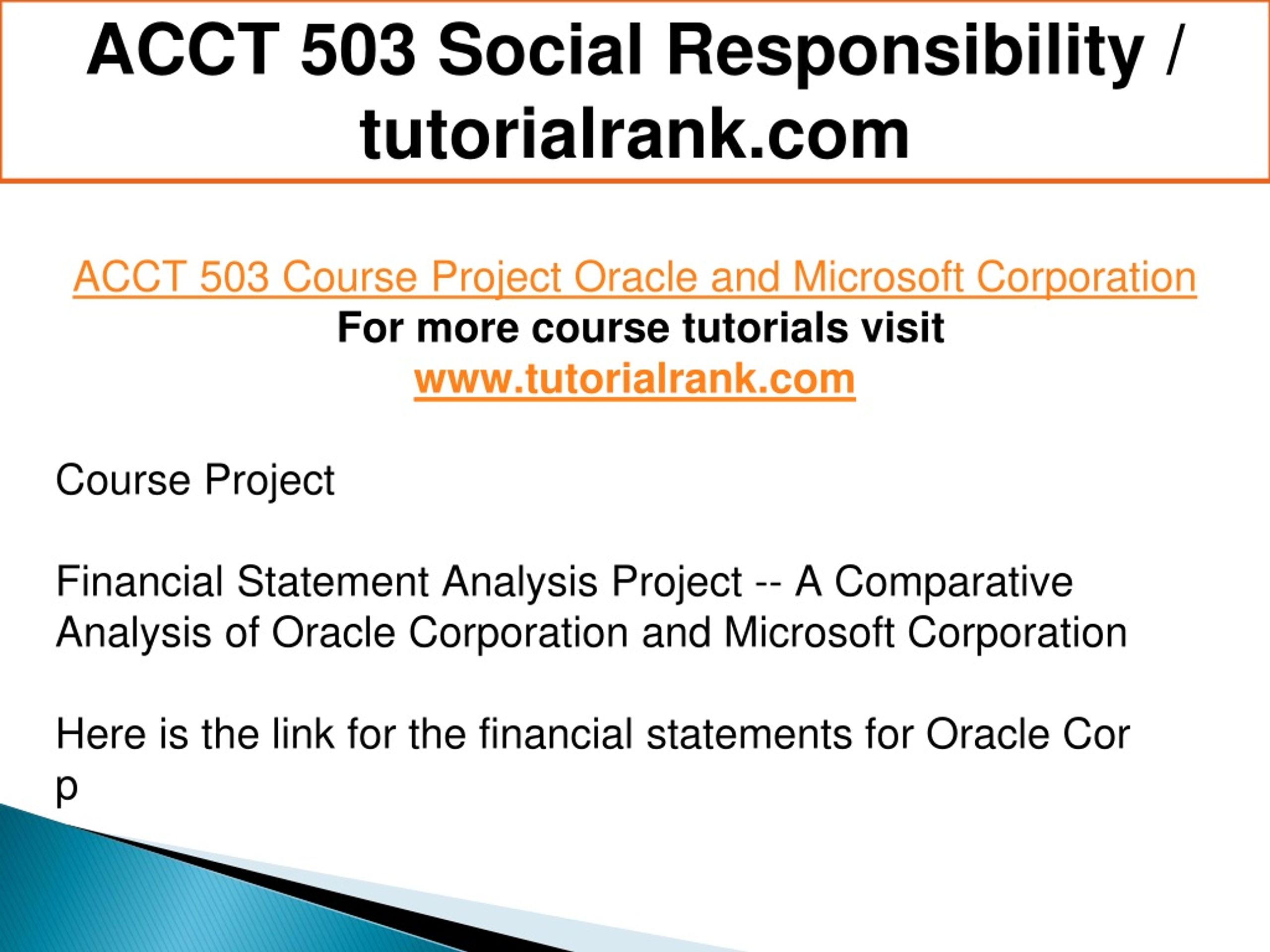 ACCT 503 Social Responsibility / tutorialrank.com

ACCT 503 Course Project Oracle and Microsoft Corporation
For more course tutorials visit
www.tutorialrank.com

Course Project

Financial Statement Analysis Project -- A Comparative Analysis of Oracle Corporation and Microsoft Corporation

Here is the link for the financial statements for Oracle Cor
p